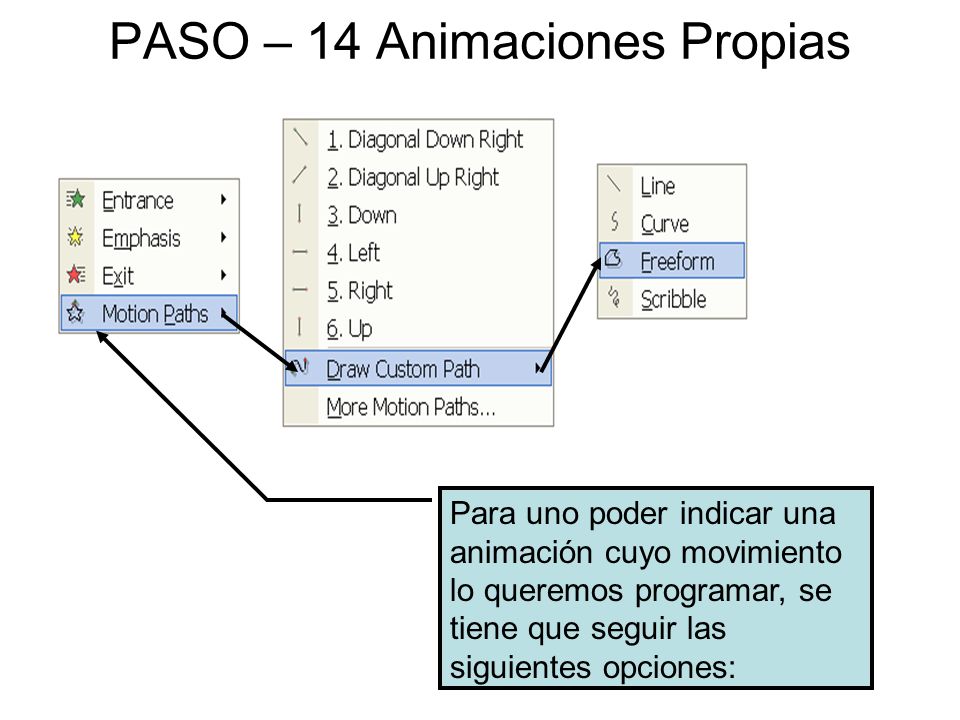 PASO – 14 Animaciones Propias

Entrance
Emphasis
Exit
Motion Paths

1. Diagonal Down Right
2. Diagonal Up Right
3. Down
4. Left
5. Right
6. Up
Draw Custom Path
More Motion Paths...

Line
Curve
Freeform
Scribble

Para uno poder indicar una animación cuyo movimiento lo queremos programar, se tiene que seguir las siguientes opciones: